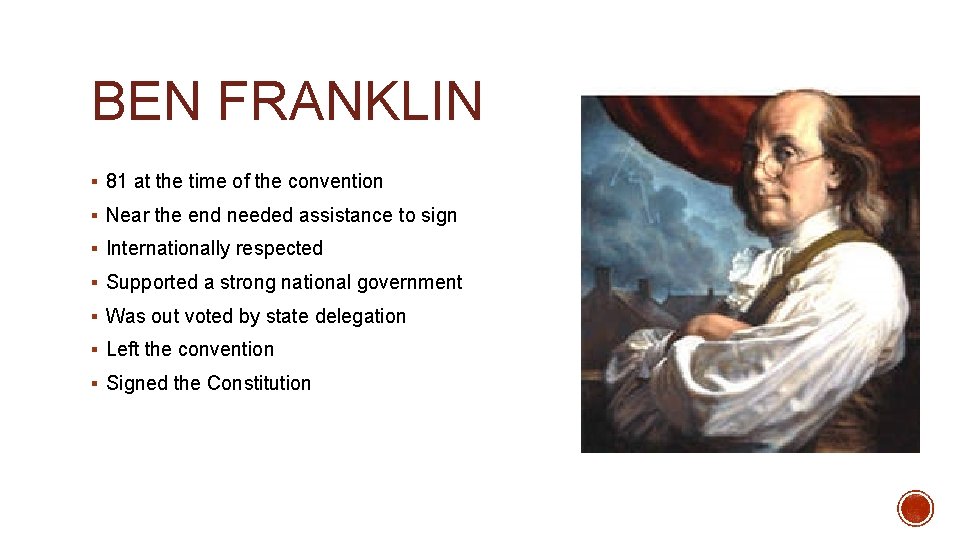 BEN FRANKLIN

▪ 81 at the time of the convention
▪ Near the end needed assistance to sign
▪ Internationally respected
▪ Supported a strong national government
▪ Was out voted by state delegation
▪ Left the convention
▪ Signed the Constitution